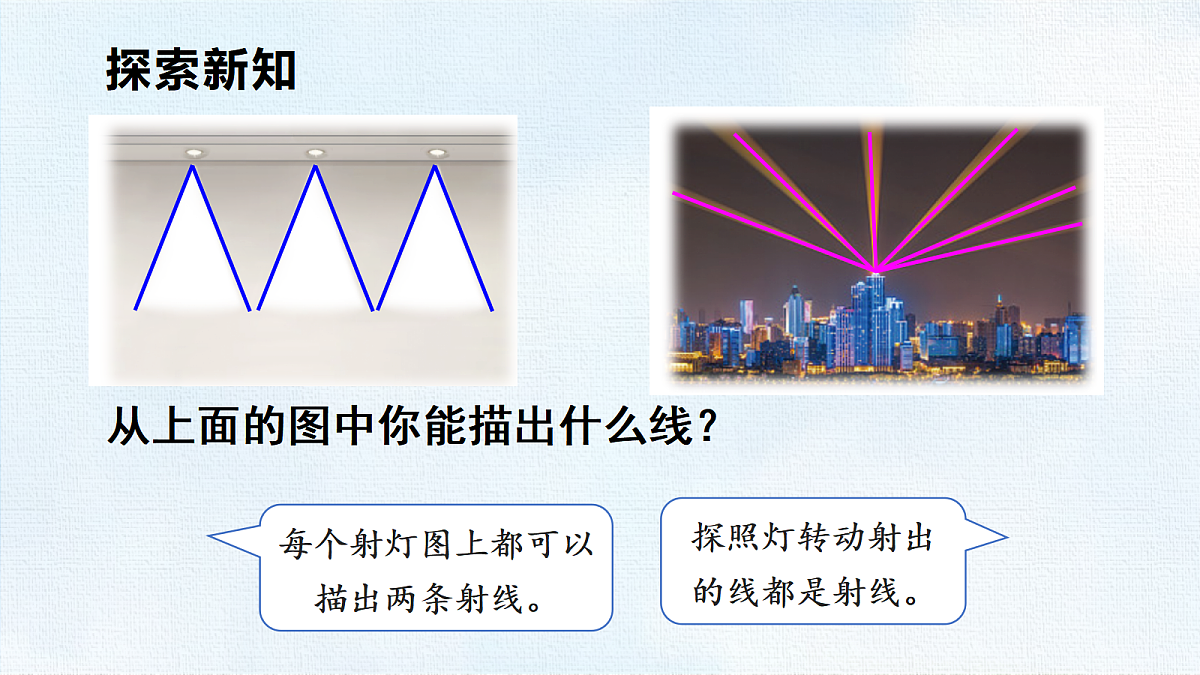 探索新知

从上面的图中你能描出什么线？

每个射灯图上都可以描出两条射线。

探照灯转动射出的线都是射线。